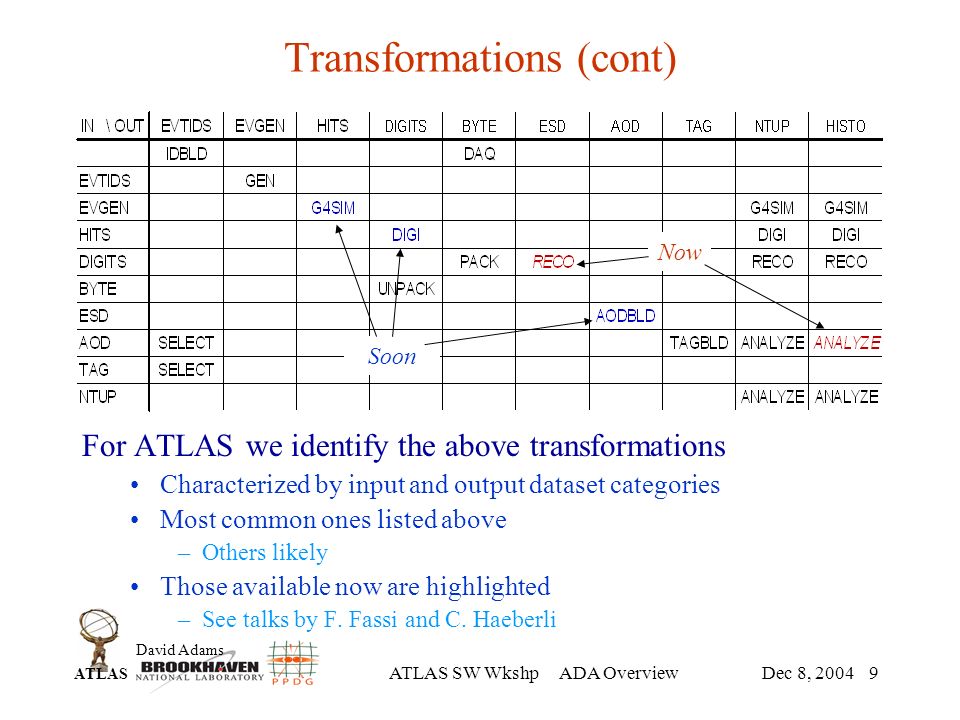 Transformations (cont)

| IN \ OUT | EVTIDS | EVGEN | HITS | DIGITS | BYTE | ESD | AOD | TAG | NTUP | HISTO |
|---|---|---|---|---|---|---|---|---|---|---|
| | IDBLD | | | | DAQ | | | | | |
| EVTIDS | | GEN | | | | | | | | |
| EVGEN | | | G4SIM | | | | | | G4SIM | G4SIM |
| HITS | | | | DIGI | | | | | DIGI | DIGI |
| DIGITS | | | | | PACK | RECO | | | RECO | RECO |
| BYTE | | | | UNPACK | | | | | | |
| ESD | | | | | | | AODBLD | | | |
| AOD | SELECT | | | | | | | TAGBLD | ANALYZE | ANALYZE |
| TAG | SELECT | | | | | | | | | |
| NTUP | | | | | | | | | ANALYZE | ANALYZE |

Now

Soon

For ATLAS we identify the above transformations
• Characterized by input and output dataset categories
• Most common ones listed above
– Others likely
• Those available now are highlighted
– See talks by F. Fassi and C. Haeberli

David Adams
ATLAS BROOKHAVEN NATIONAL LABORATORY PPDG ATLAS SW Wkshp ADA Overview Dec 8, 2004 9